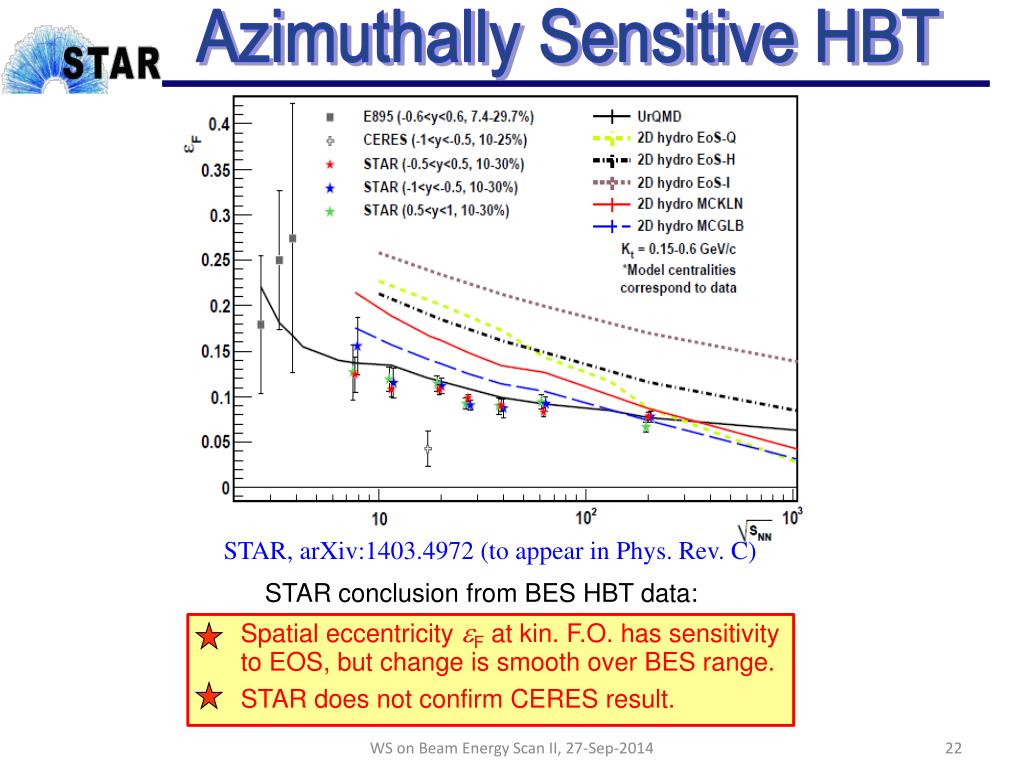 STAR

Azimuthally Sensitive HBT

$\varepsilon_F$

0.4
0.35
0.3
0.25
0.2
0.15
0.1
0.05
0

E895 (-0.6<y<0.6, 7.4-29.7%)
CERES (-1<y<-0.5, 10-25%)
STAR (-0.5<y<0.5, 10-30%)
STAR (-1<y<-0.5, 10-30%)
STAR (0.5<y<1, 10-30%)

UrQMD
2D hydro EoS-Q
2D hydro EoS-H
2D hydro EoS-I
2D hydro MCKLN
2D hydro MCGLB
$K_t$ = 0.15-0.6 GeV/c
*Model centralities correspond to data

10
$10^2$
$10^3$
$\sqrt{s_{NN}}$

STAR, arXiv:1403.4972 (to appear in Phys. Rev. C)

STAR conclusion from BES HBT data:

Spatial eccentricity $\varepsilon_F$ at kin. F.O. has sensitivity to EOS, but change is smooth over BES range.

STAR does not confirm CERES result.

WS on Beam Energy Scan II, 27-Sep-2014

22